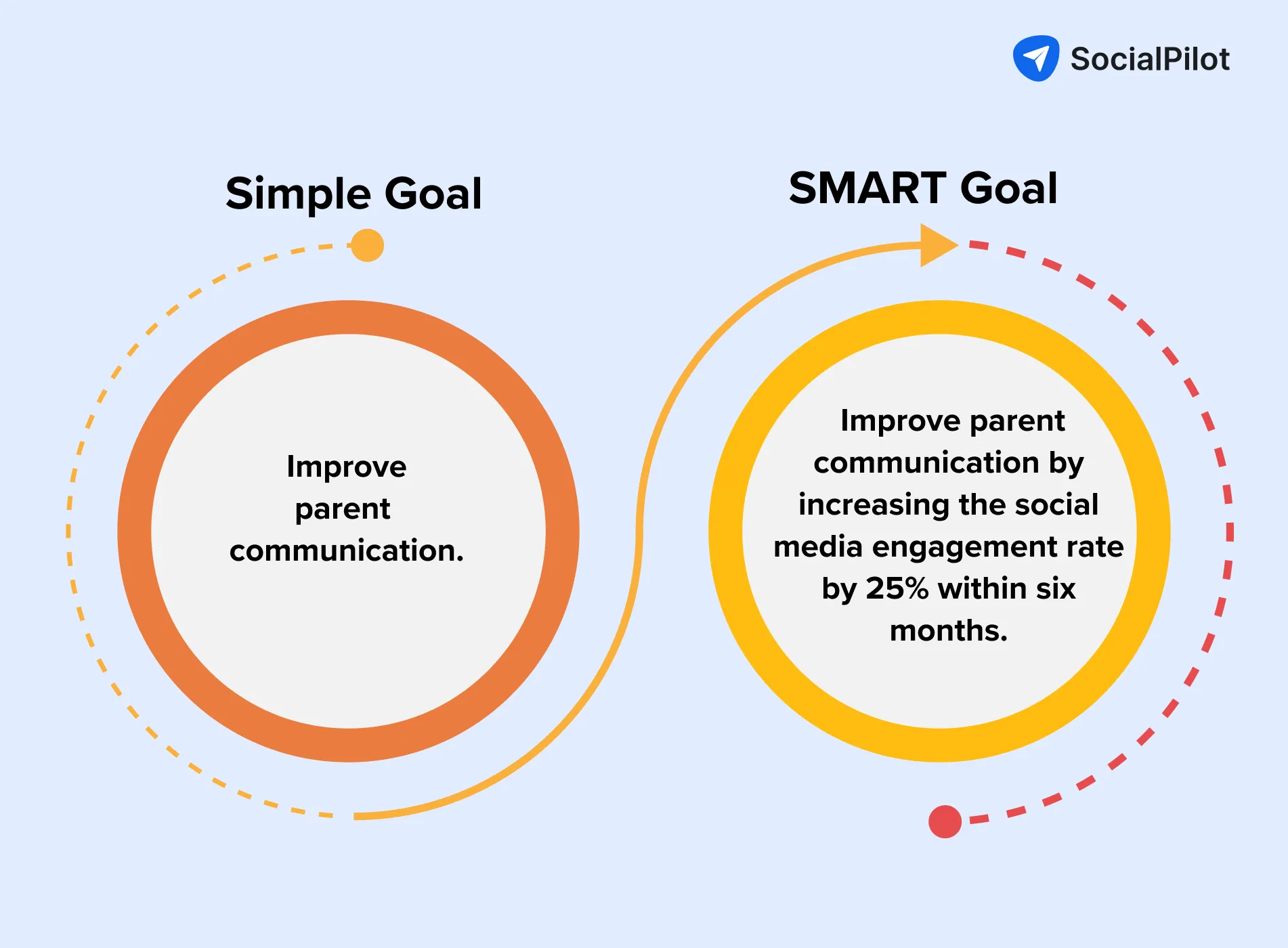 SocialPilot

Simple Goal

Improve parent communication.

SMART Goal

Improve parent communication by increasing the social media engagement rate by 25% within six months.